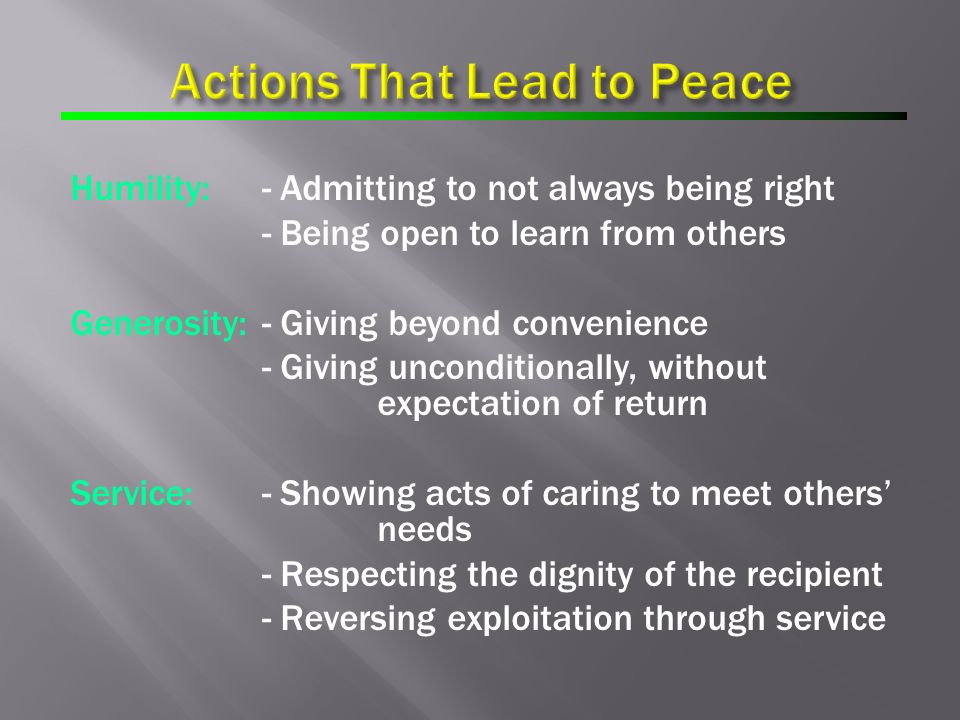 Actions That Lead to Peace

Humility: - Admitting to not always being right
- Being open to learn from others

Generosity: - Giving beyond convenience
- Giving unconditionally, without expectation of return

Service: - Showing acts of caring to meet others' needs
- Respecting the dignity of the recipient
- Reversing exploitation through service